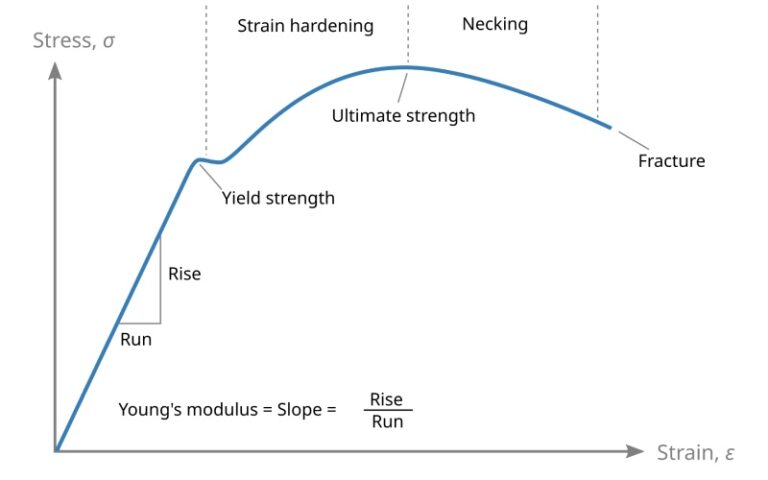 Stress, $\sigma$

Strain hardening

Necking

Ultimate strength

Fracture

Yield strength

Rise

Run

Young's modulus = Slope = $\frac{\text{Rise}}{\text{Run}}$

Strain, $\varepsilon$